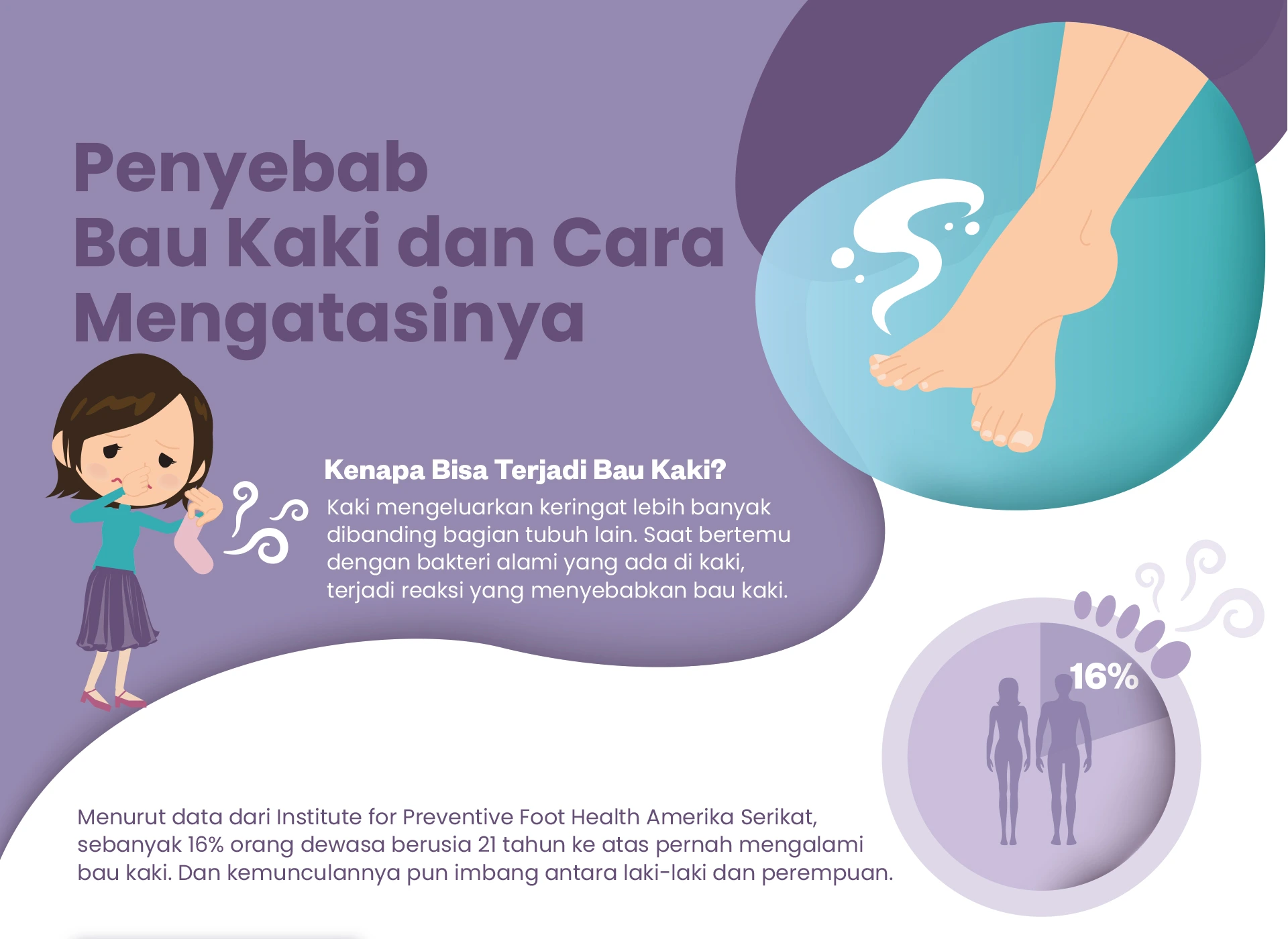 Penyebab Bau Kaki dan Cara Mengatasinya

Kenapa Bisa Terjadi Bau Kaki?

Kaki mengeluarkan keringat lebih banyak dibanding bagian tubuh lain. Saat bertemu dengan bakteri alami yang ada di kaki, terjadi reaksi yang menyebabkan bau kaki.

16%

Menurut data dari Institute for Preventive Foot Health Amerika Serikat, sebanyak 16% orang dewasa berusia 21 tahun ke atas pernah mengalami bau kaki. Dan kemunculannya pun imbang antara laki-laki dan perempuan.